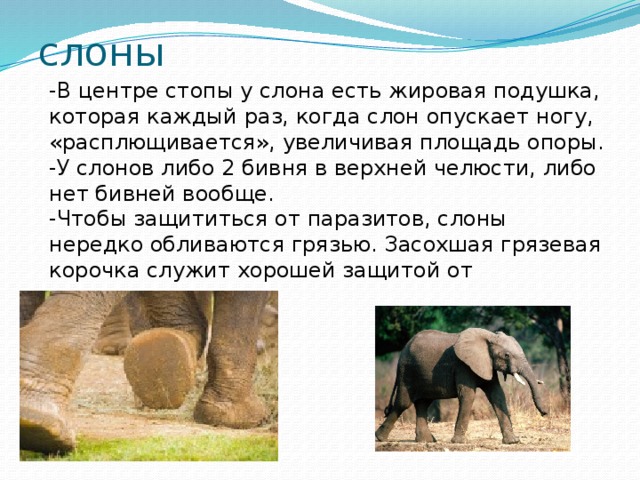 слоны

-В центре стопы у слона есть жировая подушка, которая каждый раз, когда слон опускает ногу, «расплющивается», увеличивая площадь опоры.
-У слонов либо 2 бивня в верхней челюсти, либо нет бивней вообще.
-Чтобы защититься от паразитов, слоны нередко обливаются грязью. Засохшая грязевая корочка служит хорошей защитой от